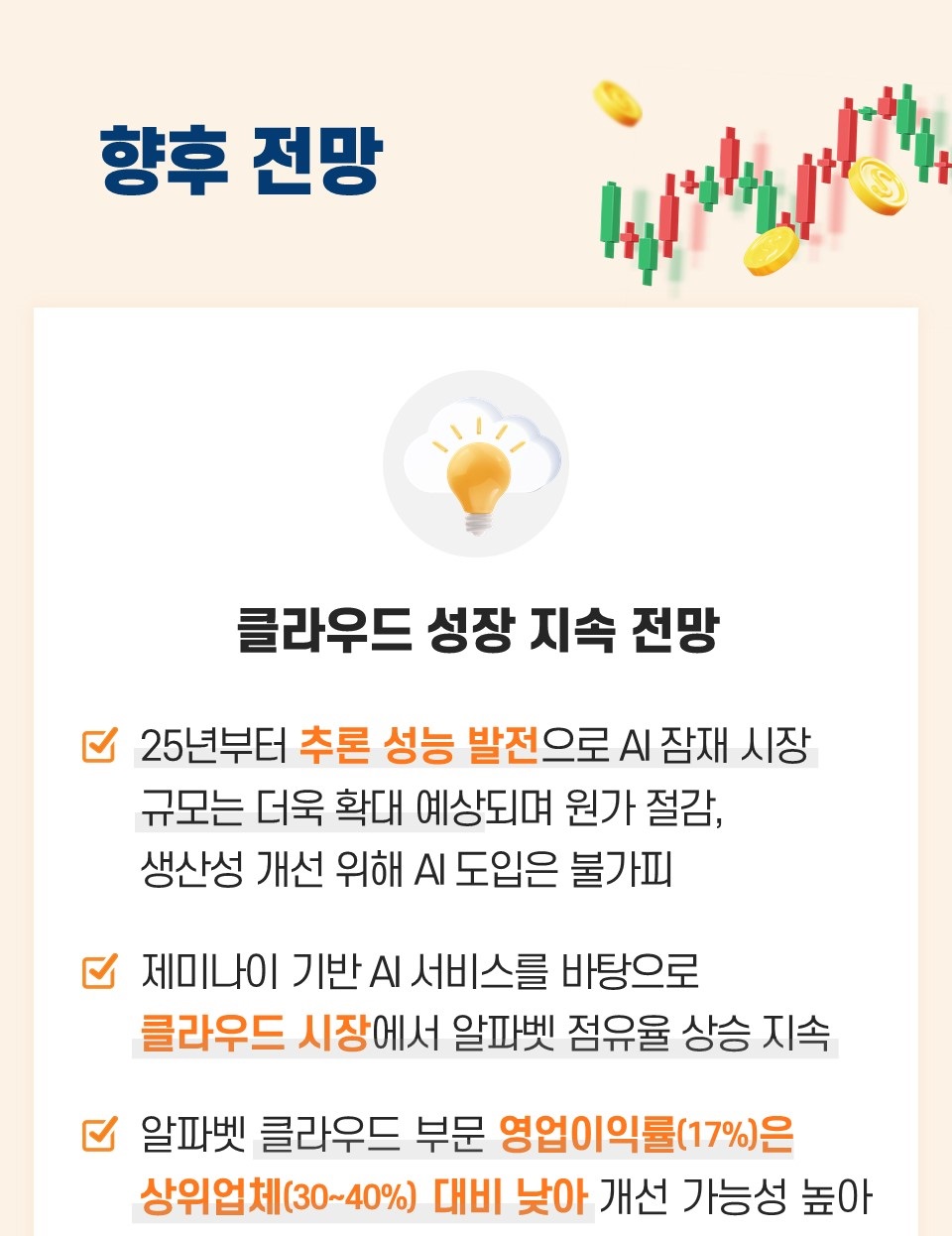 향후 전망

클라우드 성장 지속 전망

25년부터 추론 성능 발전으로 AI 잠재 시장 규모는 더욱 확대 예상되며 원가 절감, 생산성 개선 위해 AI 도입은 불가피

제미나이 기반 AI 서비스를 바탕으로 클라우드 시장에서 알파벳 점유율 상승 지속

알파벳 클라우드 부문 영업이익률(17%)은 상위업체(30~40%) 대비 낮아 개선 가능성 높아